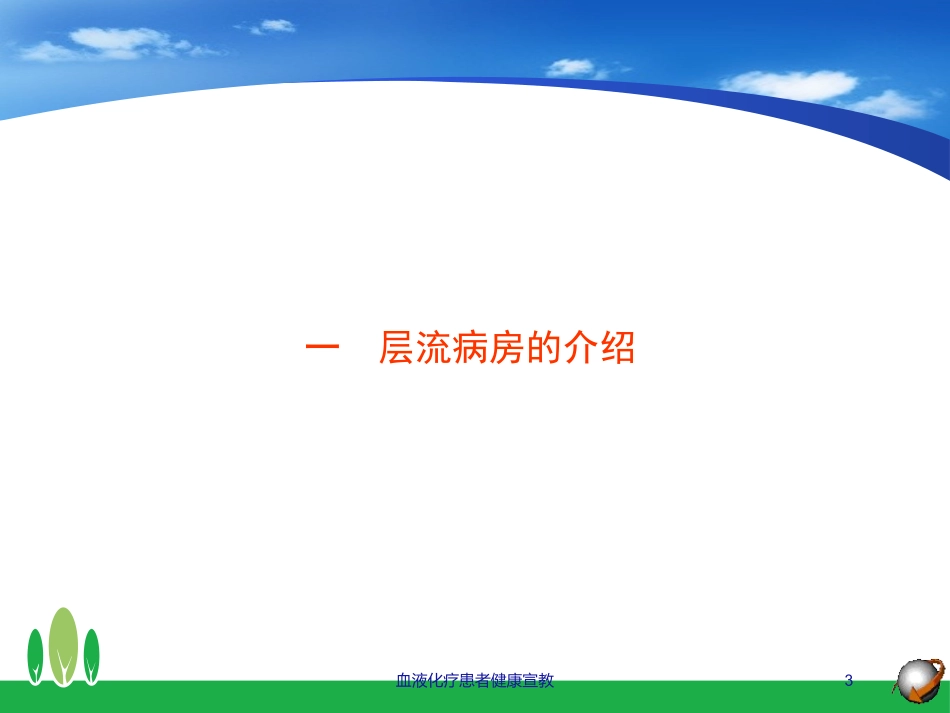 一　层流病房的介绍

血液化疗患者健康宣教

3